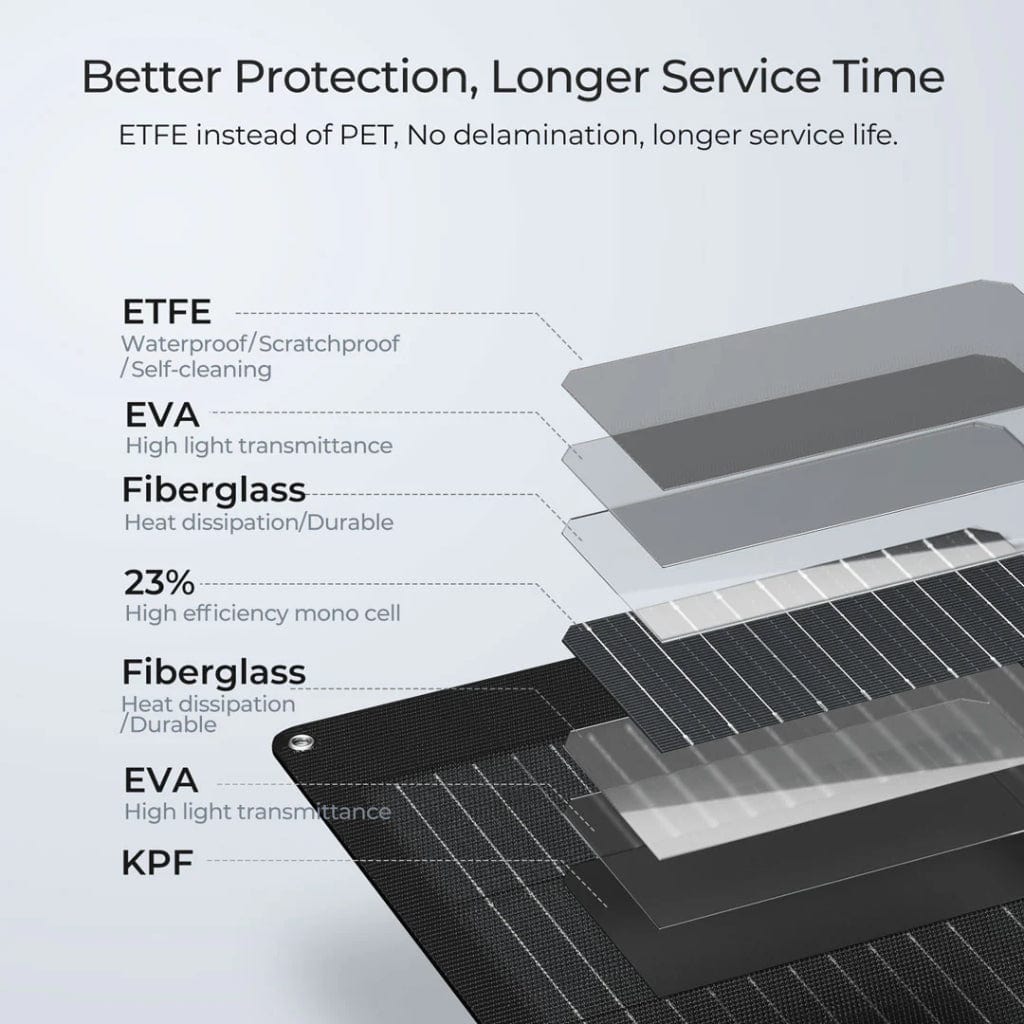 Better Protection, Longer Service Time

ETFE instead of PET, No delamination, longer service life.

ETFE
Waterproof/Scratchproof /Self-cleaning

EVA
High light transmittance

Fiberglass
Heat dissipation/Durable

23%
High efficiency mono cell

Fiberglass
Heat dissipation /Durable

EVA
High light transmittance

KPF